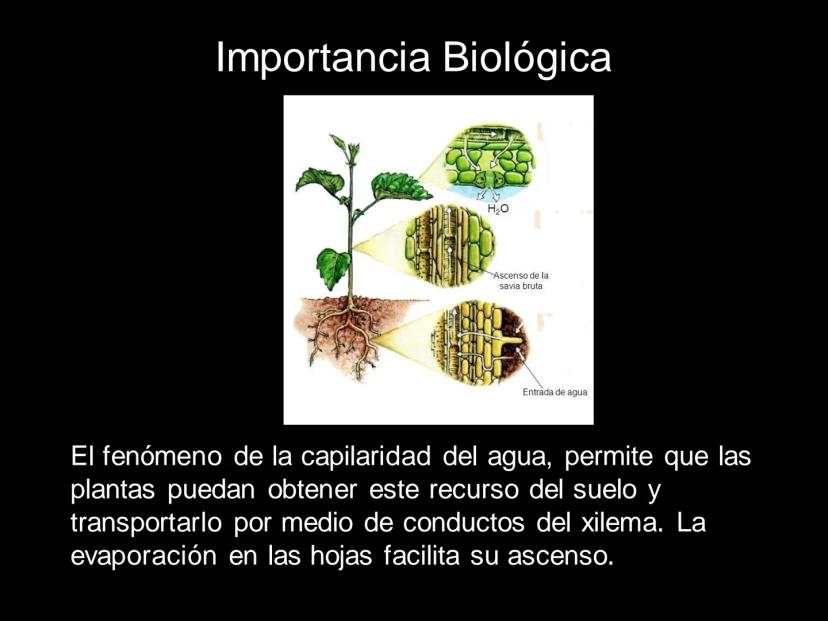 Importancia Biológica

$H_2O$

Ascenso de la savia bruta

Entrada de agua

El fenómeno de la capilaridad del agua, permite que las plantas puedan obtener este recurso del suelo y transportarlo por medio de conductos del xilema. La evaporación en las hojas facilita su ascenso.